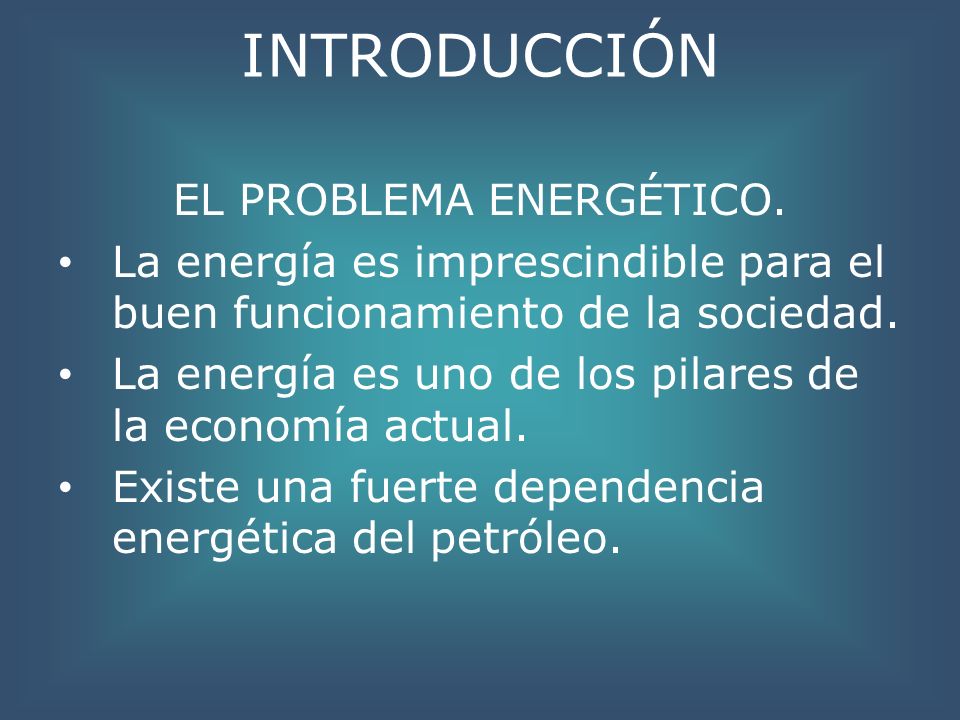 INTRODUCCIÓN

EL PROBLEMA ENERGÉTICO.

• La energía es imprescindible para el buen funcionamiento de la sociedad.
• La energía es uno de los pilares de la economía actual.
• Existe una fuerte dependencia energética del petróleo.